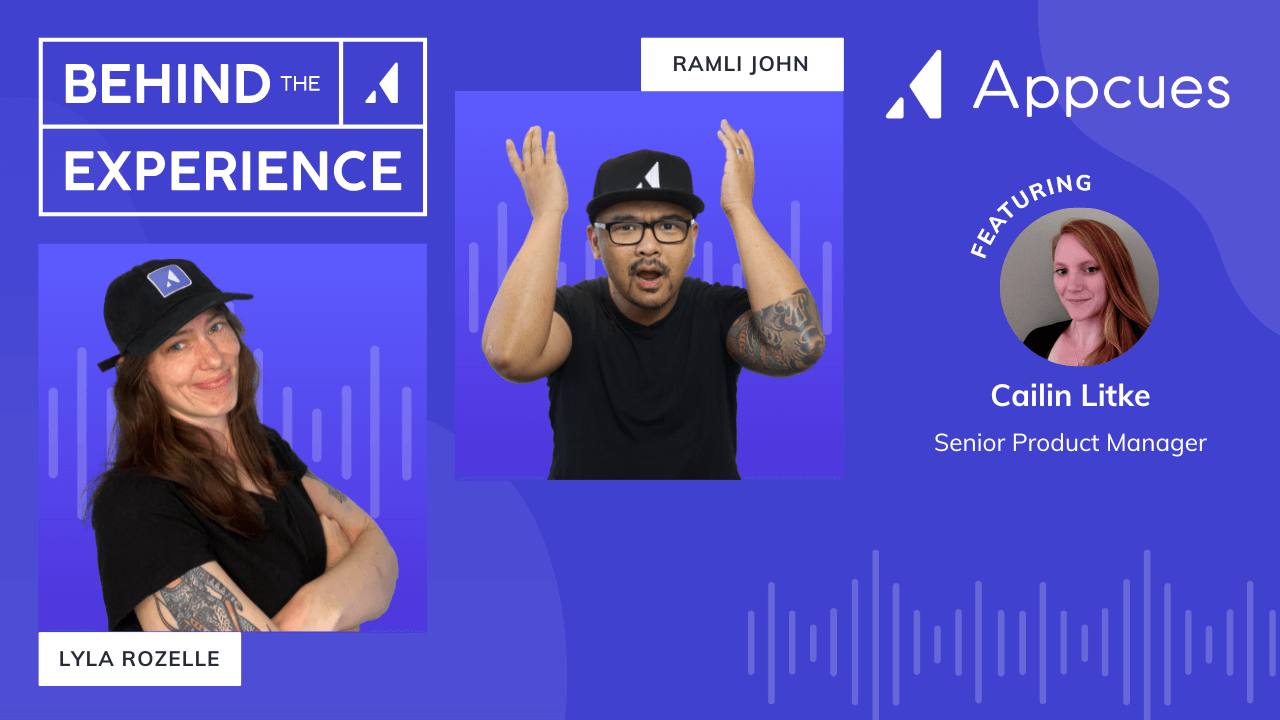 BEHIND THE
EXPERIENCE

RAMLI JOHN

Appcues

FEATURING

Cailin Litke

Senior Product Manager

LYLA ROZELLE